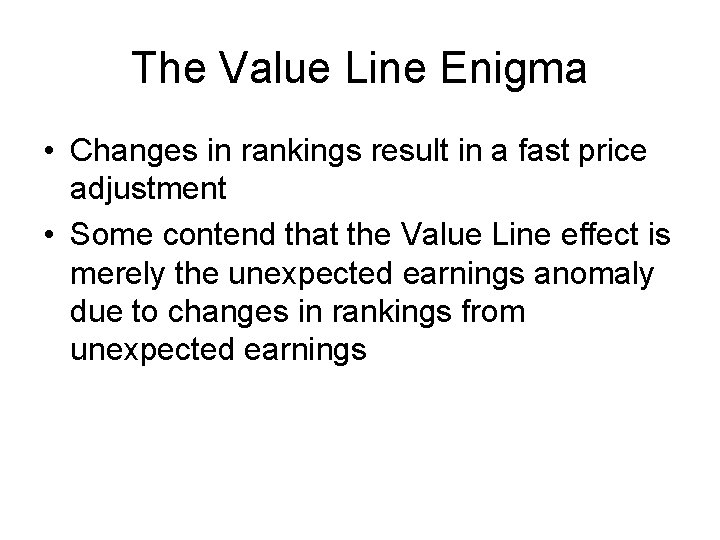 The Value Line Enigma

• Changes in rankings result in a fast price adjustment
• Some contend that the Value Line effect is merely the unexpected earnings anomaly due to changes in rankings from unexpected earnings